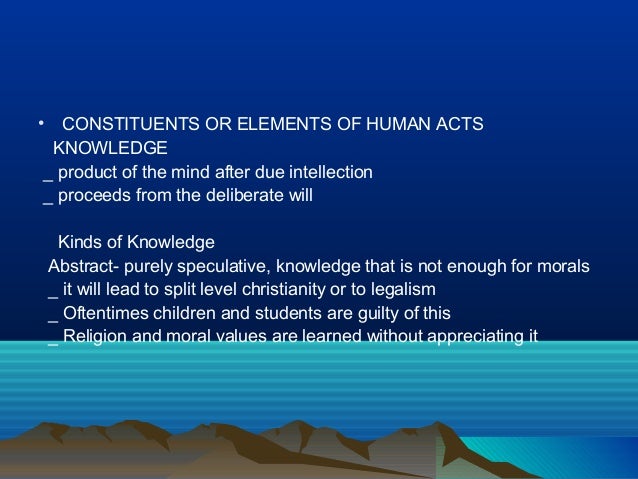 • CONSTITUENTS OR ELEMENTS OF HUMAN ACTS
KNOWLEDGE
_ product of the mind after due intellection
_ proceeds from the deliberate will

Kinds of Knowledge
Abstract- purely speculative, knowledge that is not enough for morals
_ it will lead to split level christianity or to legalism
_ Oftentimes children and students are guilty of this
_ Religion and moral values are learned without appreciating it